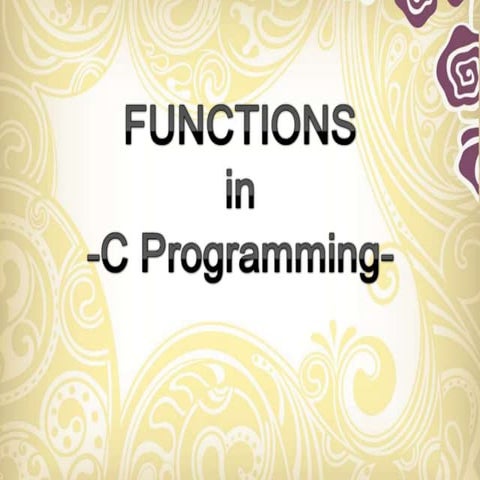 FUNCTIONS
in
-C Programming-